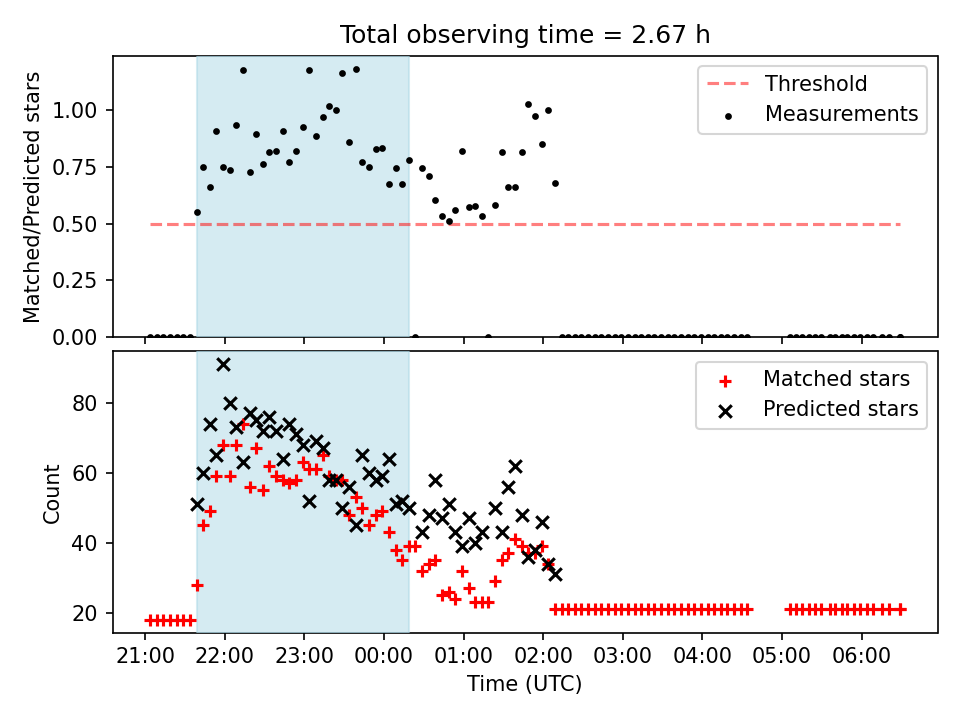 Total observing time = 2.67 h

Matched/Predicted stars

1.00
0.75
0.50
0.25
0.00

Threshold
Measurements

Count

80
60
40
20

Matched stars
Predicted stars

21:00 22:00 23:00 00:00 01:00 02:00 03:00 04:00 05:00 06:00

Time (UTC)